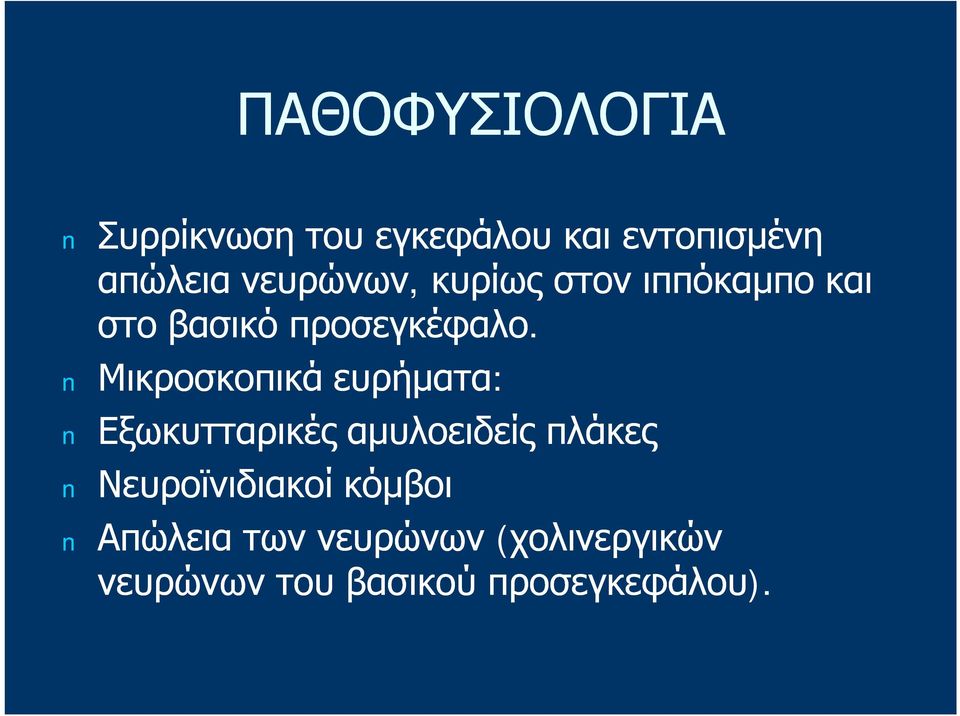 ΠΑΘΟΦΥΣΙΟΛΟΓΙΑ

n Συρρίκνωση του εγκεφάλου και εντοπισμένη απώλεια νευρώνων, κυρίως στον ιππόκαμπο και στο βασικό προσεγκέφαλο.

n Μικροσκοπικά ευρήματα:

n Εξωκυτταρικές αμυλοειδείς πλάκες

n Νευροϊνιδιακοί κόμβοι

n Απώλεια των νευρώνων (χολινεργικών νευρώνων του βασικού προσεγκεφάλου).